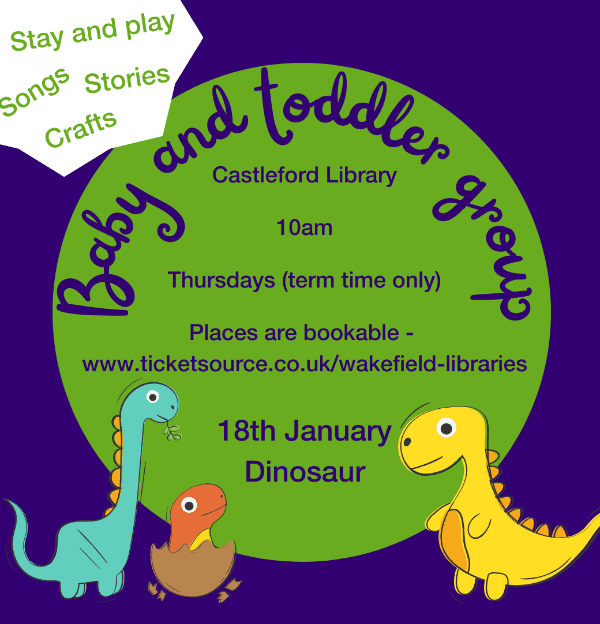 Stay and play

Songs Stories

Crafts

Baby and toddler group

Castleford Library

10am

Thursdays (term time only)

Places are bookable - www.ticketsource.co.uk/wakefield-libraries

18th January
Dinosaur